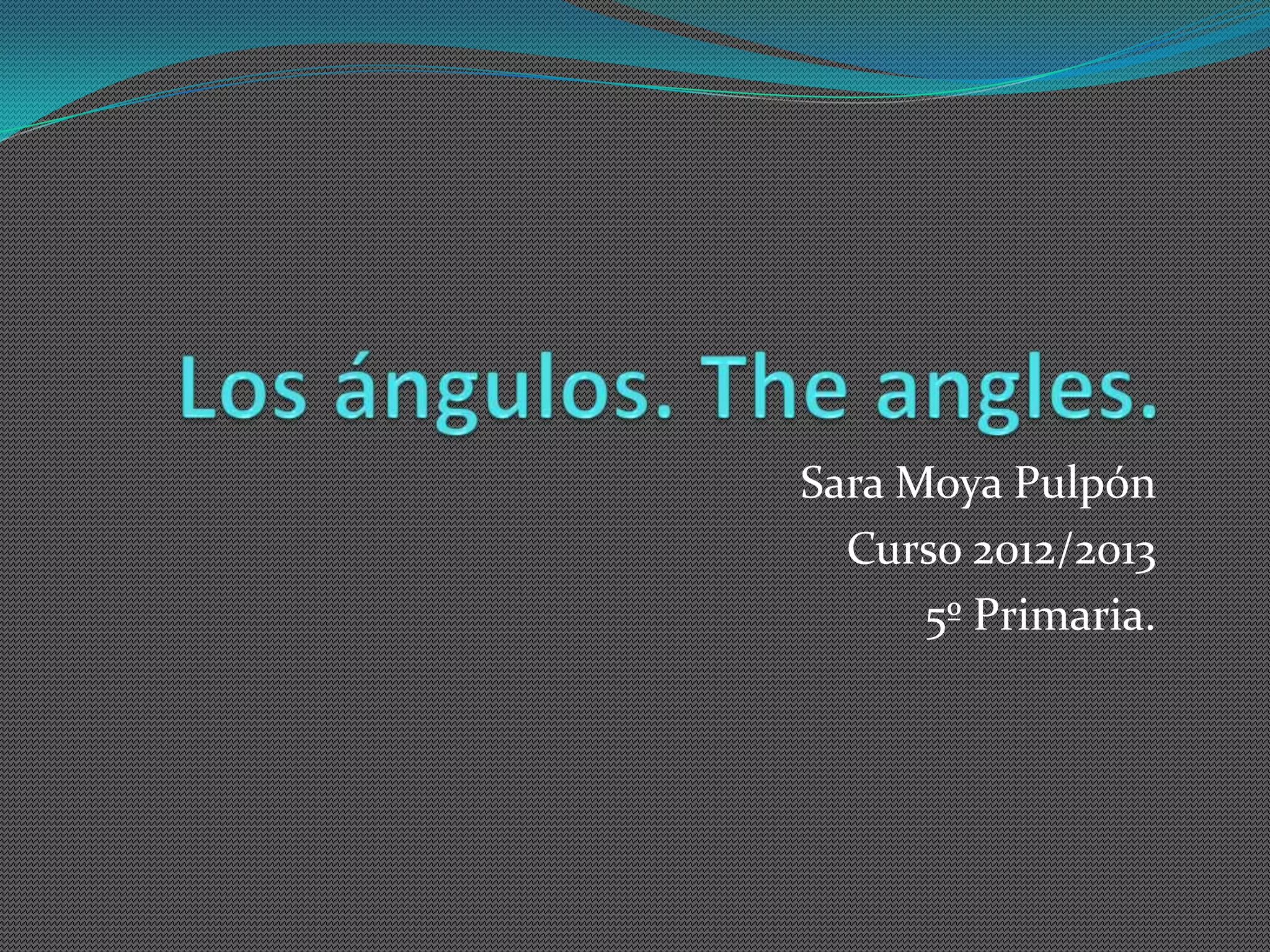 Los ángulos. The angles.

Sara Moya Pulpón
Curso 2012/2013
5º Primaria.